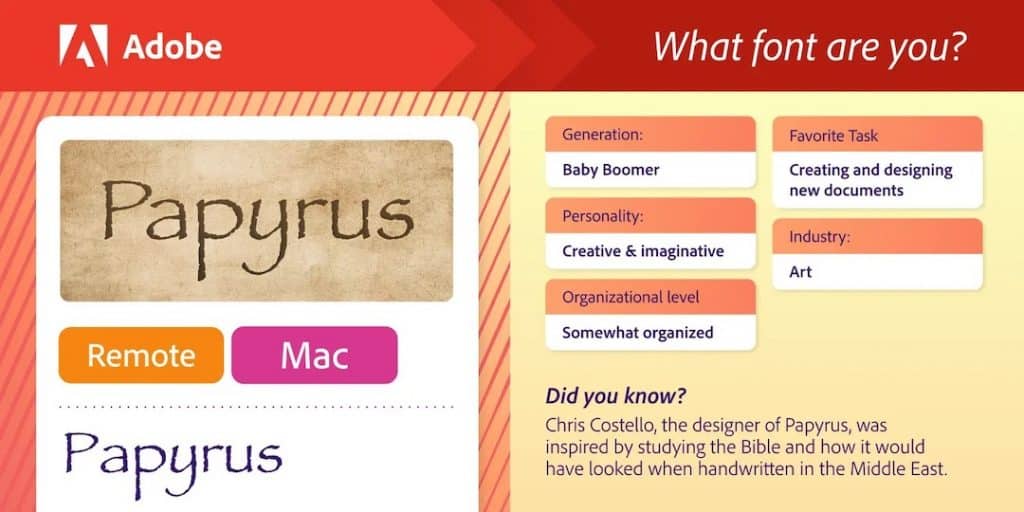 Adobe

What font are you?

Papyrus

Remote

Mac

Papyrus

Generation:
Baby Boomer

Personality:
Creative & imaginative

Organizational level
Somewhat organized

Favorite Task
Creating and designing new documents

Industry:
Art

Did you know?
Chris Costello, the designer of Papyrus, was inspired by studying the Bible and how it would have looked when handwritten in the Middle East.